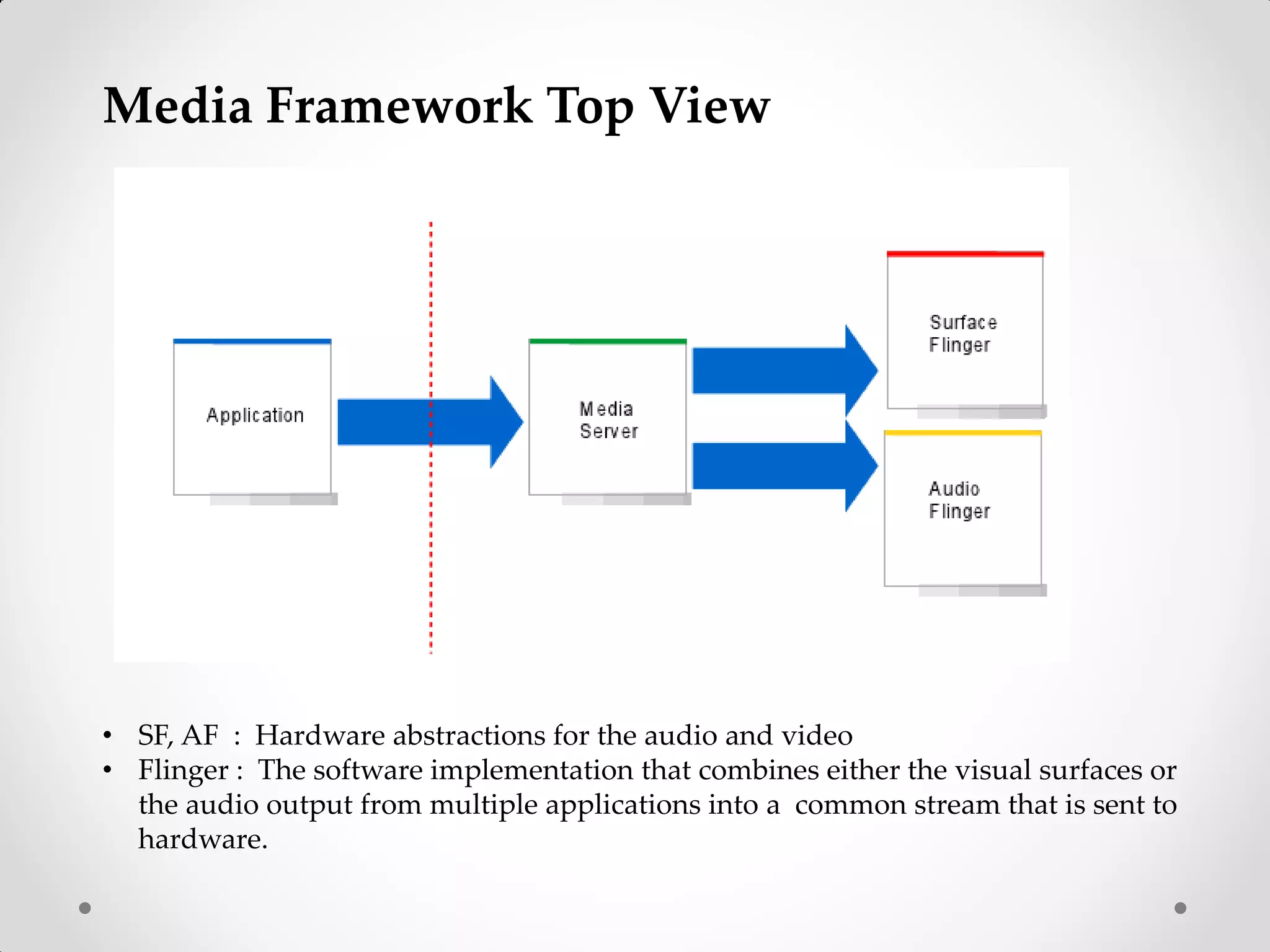 Media Framework Top View

Application

Media Server

Surface Flinger

Audio Flinger

• SF, AF : Hardware abstractions for the audio and video
• Flinger : The software implementation that combines either the visual surfaces or the audio output from multiple applications into a common stream that is sent to hardware.